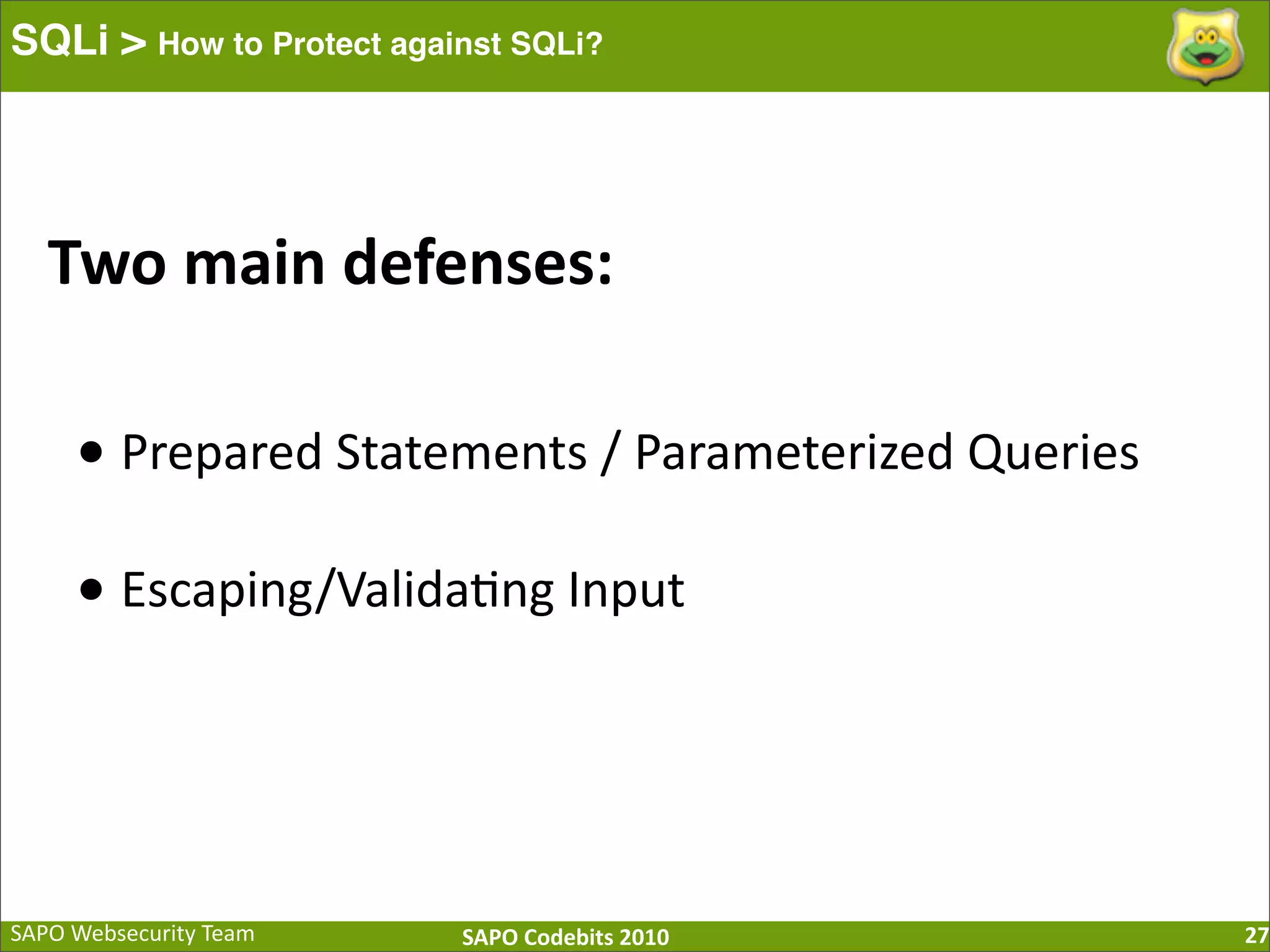 SQLi > How to Protect against SQLi?

Two main defenses:

• Prepared Statements / Parameterized Queries

• Escaping/Validating Input

SAPO Websecurity Team SAPO Codebits 2010 27